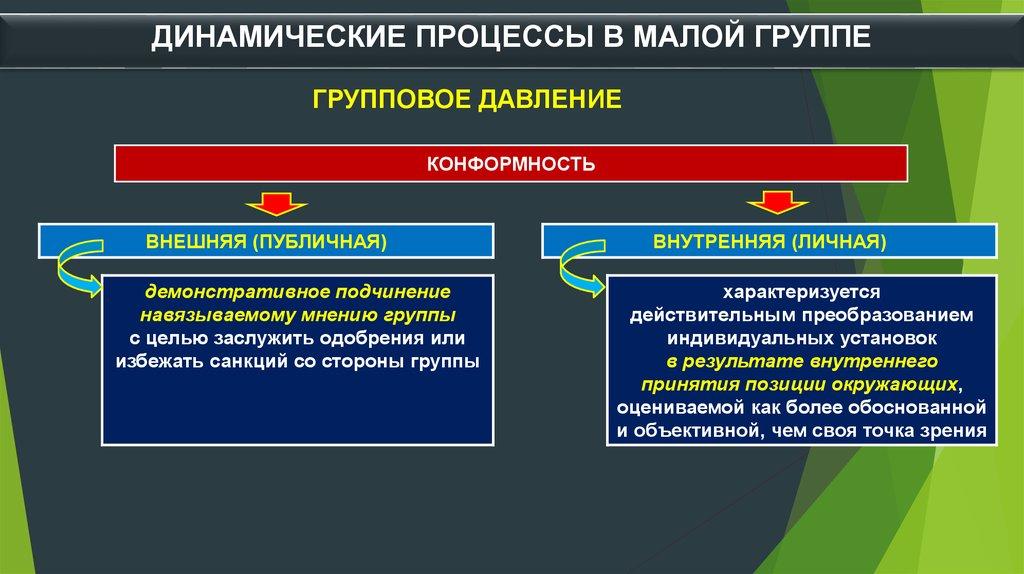 ДИНАМИЧЕСКИЕ ПРОЦЕССЫ В МАЛОЙ ГРУППЕ

ГРУППОВОЕ ДАВЛЕНИЕ

КОНФОРМНОСТЬ

ВНЕШНЯЯ (ПУБЛИЧНАЯ)

демонстративное подчинение навязываемому мнению группы с целью заслужить одобрения или избежать санкций со стороны группы

ВНУТРЕННЯЯ (ЛИЧНАЯ)

характеризуется действительным преобразованием индивидуальных установок в результате внутреннего принятия позиции окружающих, оцениваемой как более обоснованной и объективной, чем своя точка зрения